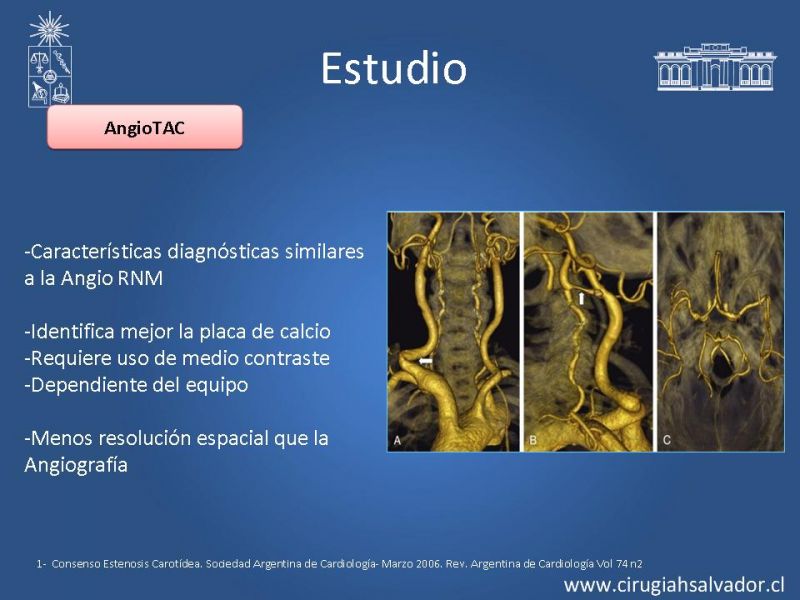 Estudio

AngioTAC

-Características diagnósticas similares a la Angio RNM

-Identifica mejor la placa de calcio
-Requiere uso de medio contraste
-Dependiente del equipo

-Menos resolución espacial que la Angiografía

A

B

C

1- Consenso Estenosis Carotídea. Sociedad Argentina de Cardiología- Marzo 2006. Rev. Argentina de Cardiología Vol 74 n2

www.cirugiahsalvador.cl